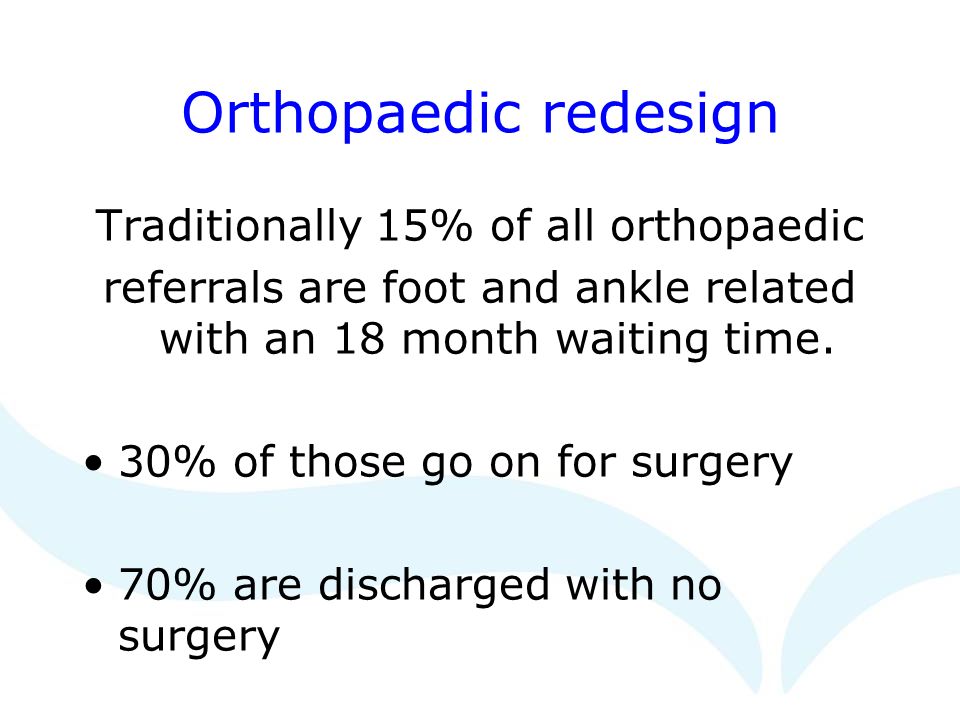 Orthopaedic redesign

Traditionally 15% of all orthopaedic referrals are foot and ankle related with an 18 month waiting time.

• 30% of those go on for surgery

• 70% are discharged with no surgery